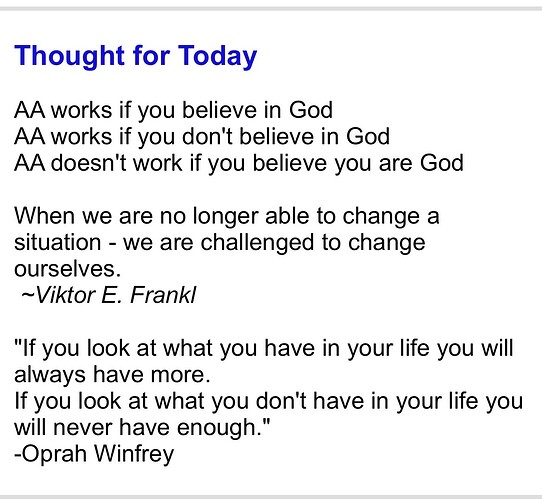 Thought for Today

AA works if you believe in God
AA works if you don't believe in God
AA doesn't work if you believe you are God

When we are no longer able to change a situation - we are challenged to change ourselves.
~Viktor E. Frankl

"If you look at what you have in your life you will always have more.
If you look at what you don't have in your life you will never have enough."
-Oprah Winfrey